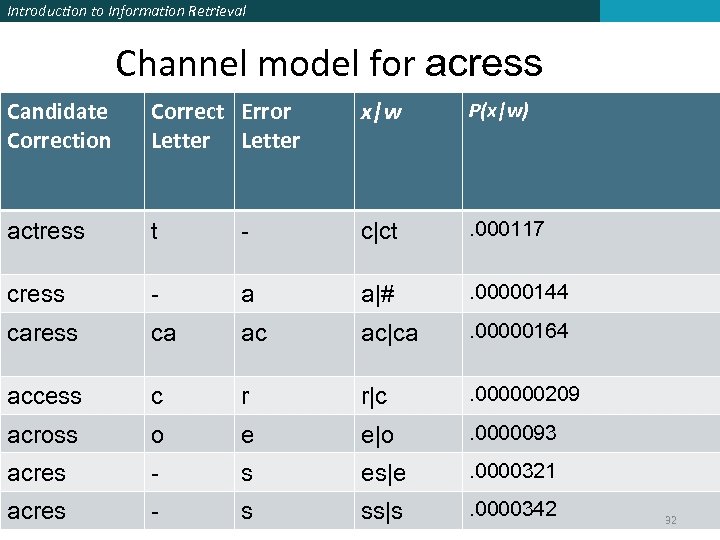 Introduction to Information Retrieval

Channel model for acress

| Candidate Correction | Correct Letter | Error Letter | x\|w | P(x\|w) |
|---|---|---|---|---|
| actress | t | - | c\|ct | .000117 |
| cress | - | a | a\|# | .00000144 |
| caress | ca | ac | ac\|ca | .00000164 |
| access | c | r | r\|c | .000000209 |
| across | o | e | e\|o | .0000093 |
| acres | - | s | es\|e | .0000321 |
| acres | - | s | ss\|s | .0000342 |

32